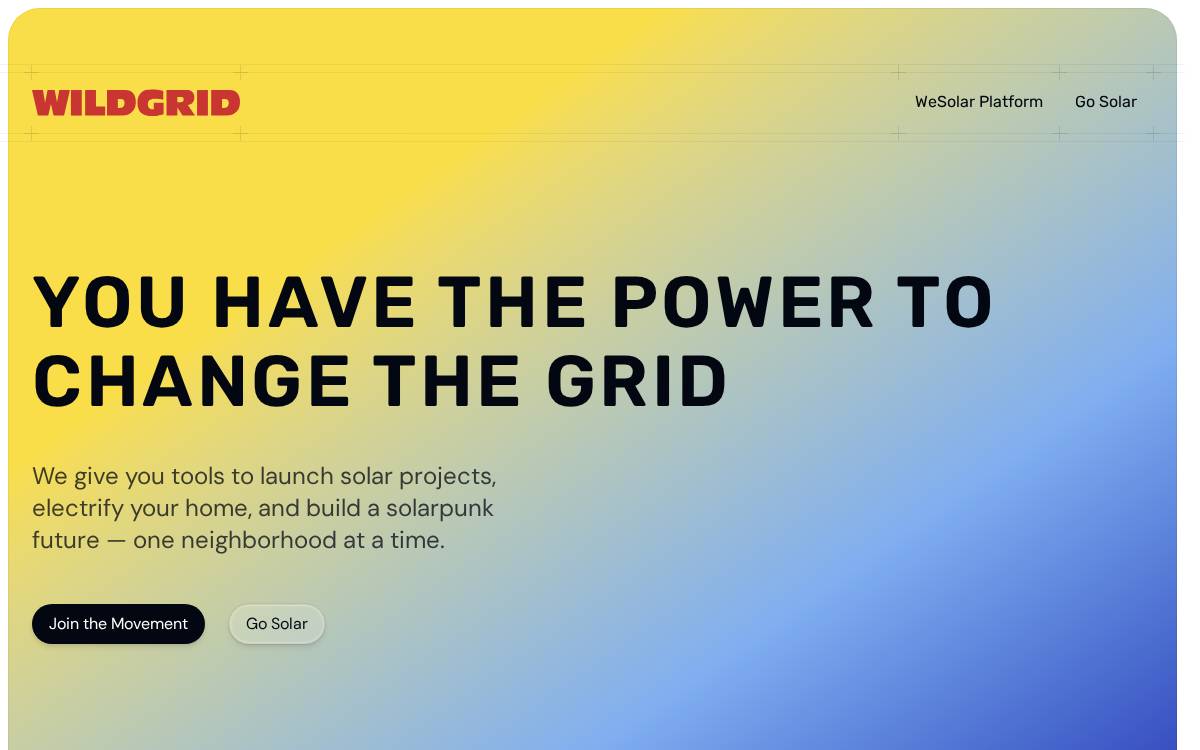 WILDGRID

WeSolar Platform

Go Solar

YOU HAVE THE POWER TO CHANGE THE GRID

We give you tools to launch solar projects, electrify your home, and build a solarpunk future — one neighborhood at a time.

Join the Movement

Go Solar